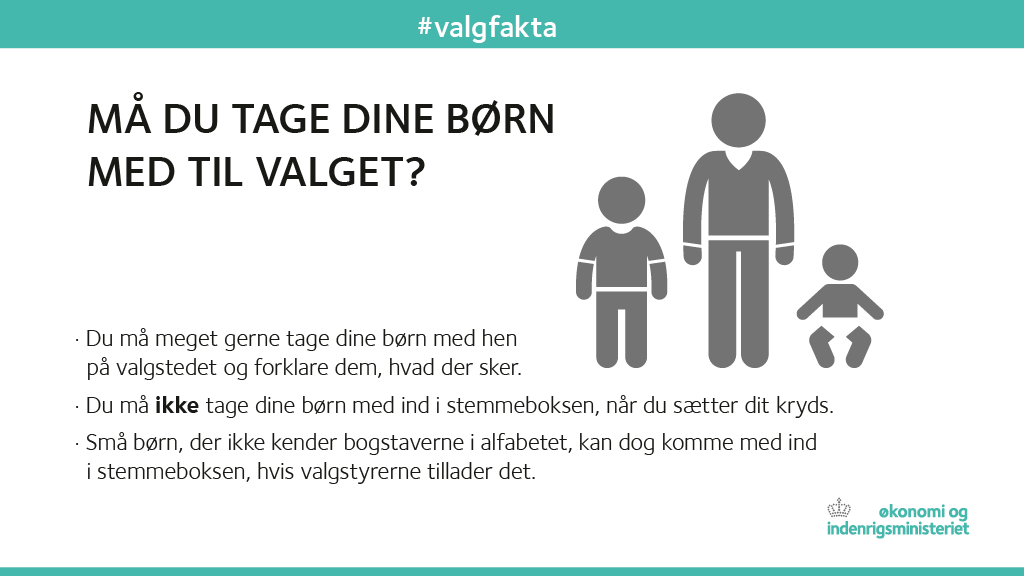 #valgfakta

MÅ DU TAGE DINE BØRN MED TIL VALGET?

· Du må meget gerne tage dine børn med hen på valgstedet og forklare dem, hvad der sker.

· Du må **ikke** tage dine børn med ind i stemmeboksen, når du sætter dit kryds.

· Små børn, der ikke kender bogstaverne i alfabetet, kan dog komme med ind i stemmeboksen, hvis valgstyrerne tillader det.

økonomi og indenrigsministeriet